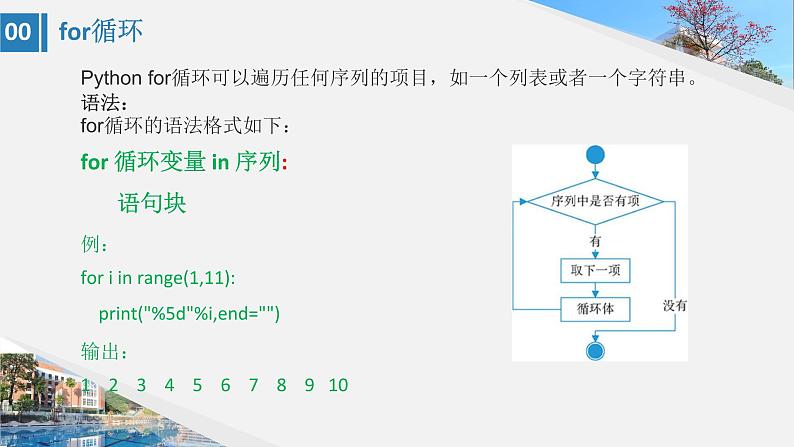 00 for循环

Python for循环可以遍历任何序列的项目，如一个列表或者一个字符串。
语法：
for循环的语法格式如下：

for 循环变量 in 序列:

语句块

例：

for i in range(1,11):

print("%5d"%i,end="")

输出：

1 2 3 4 5 6 7 8 9 10

序列中是否有项
有
取下一项
循环体
没有